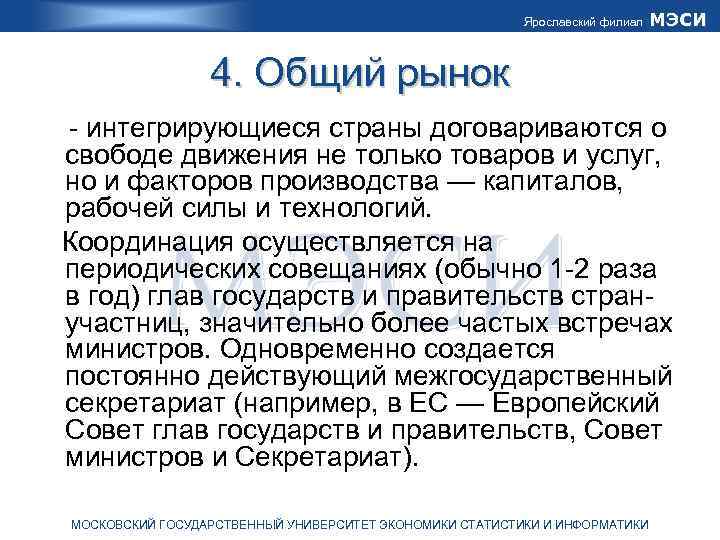 Ярославский филиал МЭСИ

4. Общий рынок

- интегрирующиеся страны договариваются о свободе движения не только товаров и услуг, но и факторов производства — капиталов, рабочей силы и технологий.

Координация осуществляется на периодических совещаниях (обычно 1-2 раза в год) глав государств и правительств стран-участниц, значительно более частых встречах министров. Одновременно создается постоянно действующий межгосударственный секретариат (например, в ЕС — Европейский Совет глав государств и правительств, Совет министров и Секретариат).

МЭСИ

МОСКОВСКИЙ ГОСУДАРСТВЕННЫЙ УНИВЕРСИТЕТ ЭКОНОМИКИ СТАТИСТИКИ И ИНФОРМАТИКИ